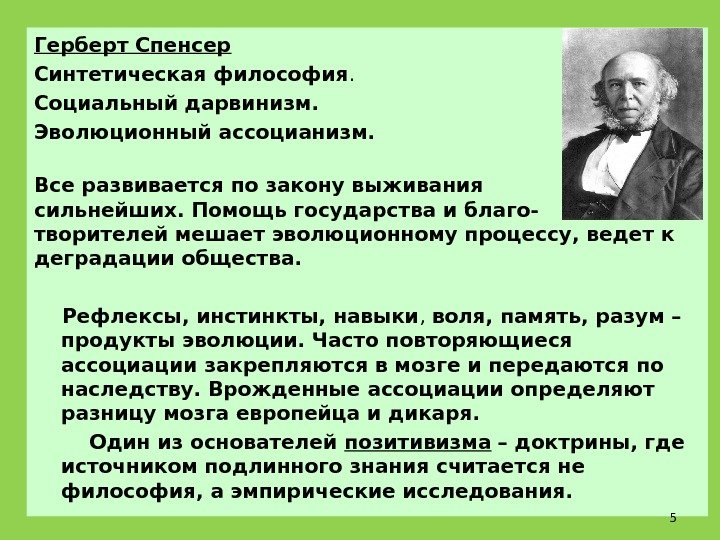 Герберт Спенсер

Синтетическая философия.

Социальный дарвинизм.

Эволюционный ассоцианизм.

Все развивается по закону выживания сильнейших. Помощь государства и благотворителей мешает эволюционному процессу, ведет к деградации общества.

Рефлексы, инстинкты, навыки, воля, память, разум – продукты эволюции. Часто повторяющиеся ассоциации закрепляются в мозге и передаются по наследству. Врожденные ассоциации определяют разницу мозга европейца и дикаря.

Один из основателей позитивизма – доктрины, где источником подлинного знания считается не философия, а эмпирические исследования.

5